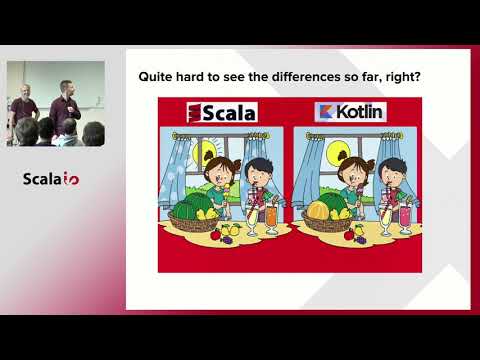 Scala io

Quite hard to see the differences so far, right?

Scala

Kotlin